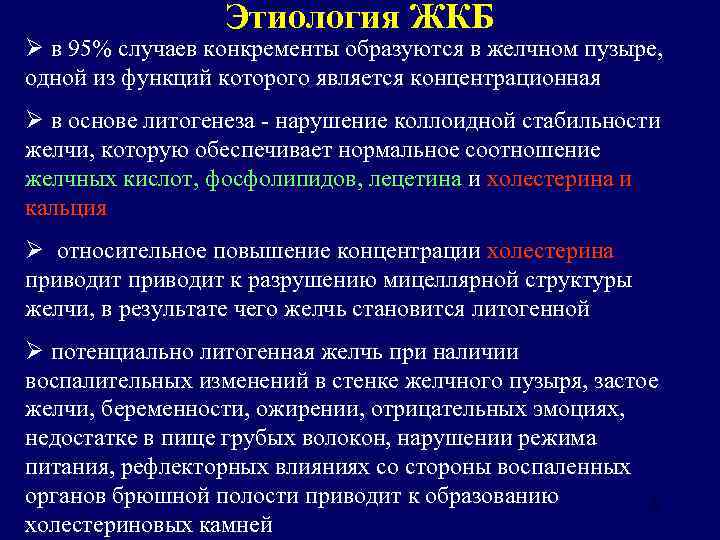 Этиология ЖКБ

➢ в 95% случаев конкременты образуются в желчном пузыре, одной из функций которого является концентрационная

➢ в основе литогенеза - нарушение коллоидной стабильности желчи, которую обеспечивает нормальное соотношение желчных кислот, фосфолипидов, лецетина и холестерина и кальция

➢ относительное повышение концентрации холестерина приводит приводит к разрушению мицеллярной структуры желчи, в результате чего желчь становится литогенной

➢ потенциально литогенная желчь при наличии воспалительных изменений в стенке желчного пузыря, застое желчи, беременности, ожирении, отрицательных эмоциях, недостатке в пище грубых волокон, нарушении режима питания, рефлекторных влияниях со стороны воспаленных органов брюшной полости приводит к образованию холестериновых камней